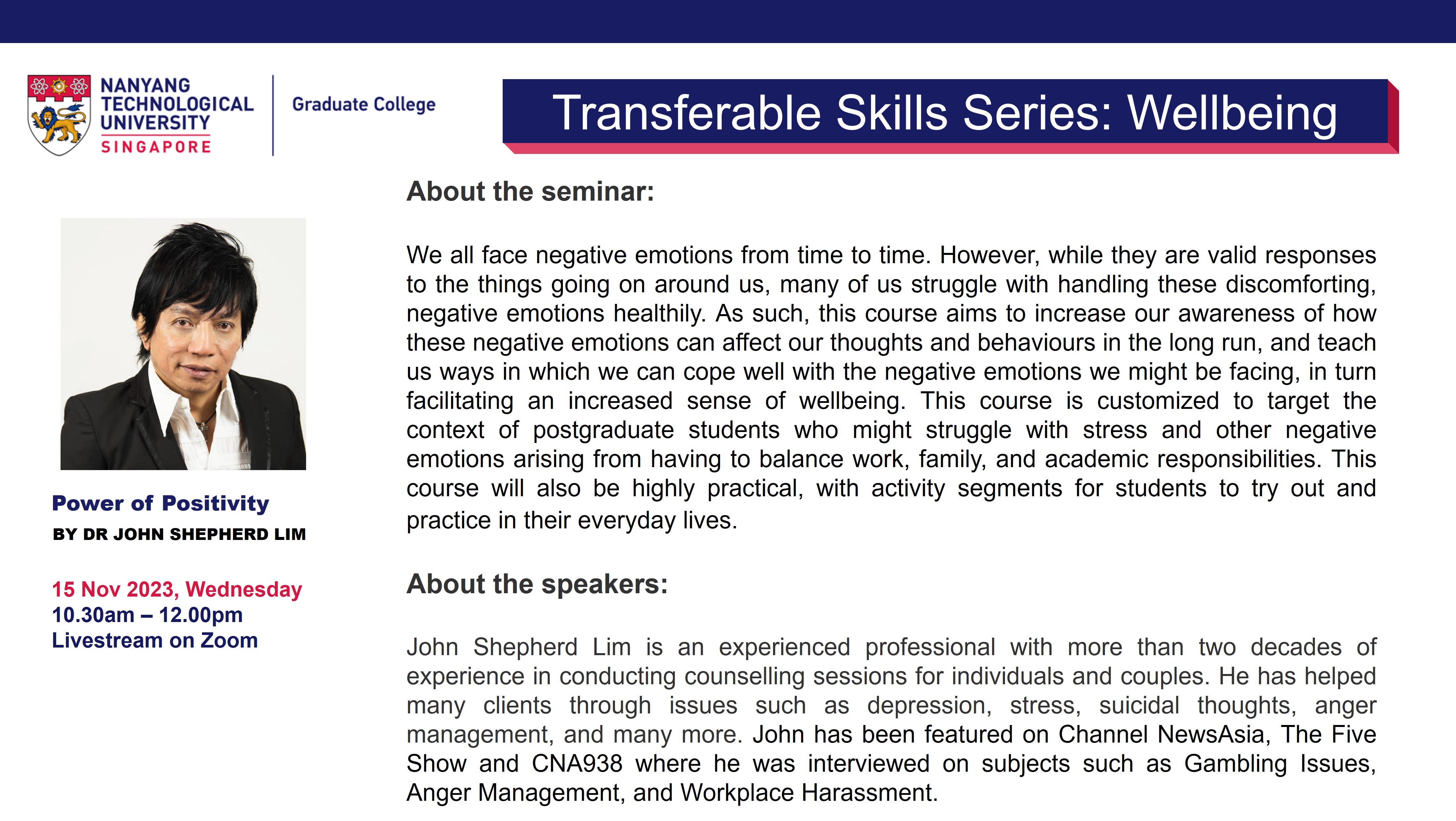 NANYANG TECHNOLOGICAL UNIVERSITY SINGAPORE

Graduate College

Transferable Skills Series: Wellbeing

Power of Positivity
BY DR JOHN SHEPHERD LIM

15 Nov 2023, Wednesday
10.30am – 12.00pm
Livestream on Zoom

About the seminar:

We all face negative emotions from time to time. However, while they are valid responses to the things going on around us, many of us struggle with handling these discomforting, negative emotions healthily. As such, this course aims to increase our awareness of how these negative emotions can affect our thoughts and behaviours in the long run, and teach us ways in which we can cope well with the negative emotions we might be facing, in turn facilitating an increased sense of wellbeing. This course is customized to target the context of postgraduate students who might struggle with stress and other negative emotions arising from having to balance work, family, and academic responsibilities. This course will also be highly practical, with activity segments for students to try out and practice in their everyday lives.

About the speakers:

John Shepherd Lim is an experienced professional with more than two decades of experience in conducting counselling sessions for individuals and couples. He has helped many clients through issues such as depression, stress, suicidal thoughts, anger management, and many more. John has been featured on Channel NewsAsia, The Five Show and CNA938 where he was interviewed on subjects such as Gambling Issues, Anger Management, and Workplace Harassment.